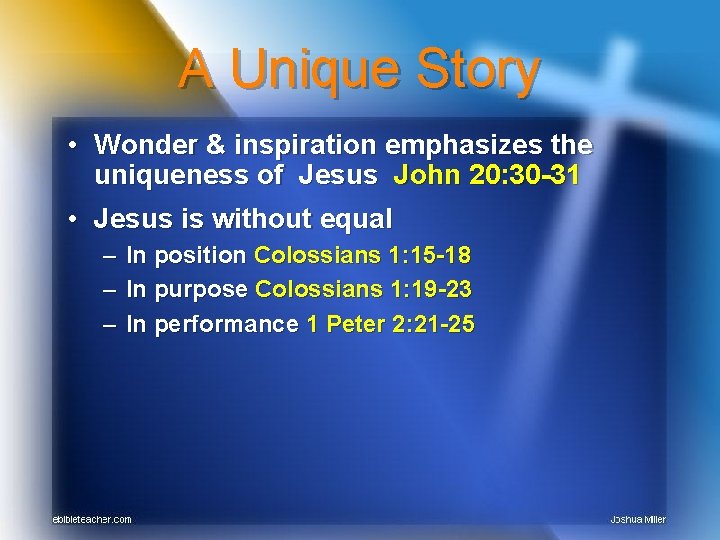 A Unique Story

• Wonder & inspiration emphasizes the uniqueness of Jesus John 20:30-31

• Jesus is without equal
– In position Colossians 1:15-18
– In purpose Colossians 1:19-23
– In performance 1 Peter 2:21-25

ebibleteacher.com

Joshua Miller